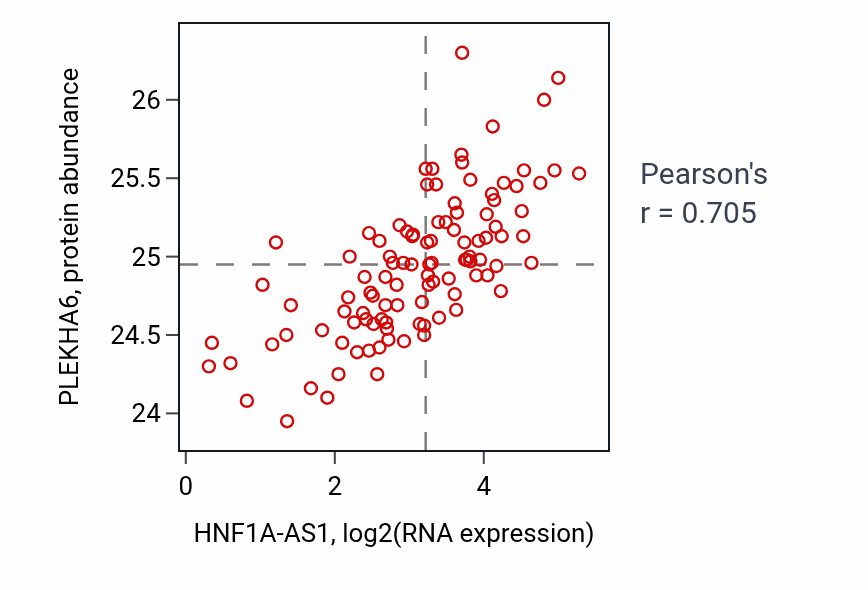 PLEKHA6, protein abundance

26
25.5
25
24.5
24

0
2
4

HNF1A-AS1, log2(RNA expression)

Pearson's
r = 0.705